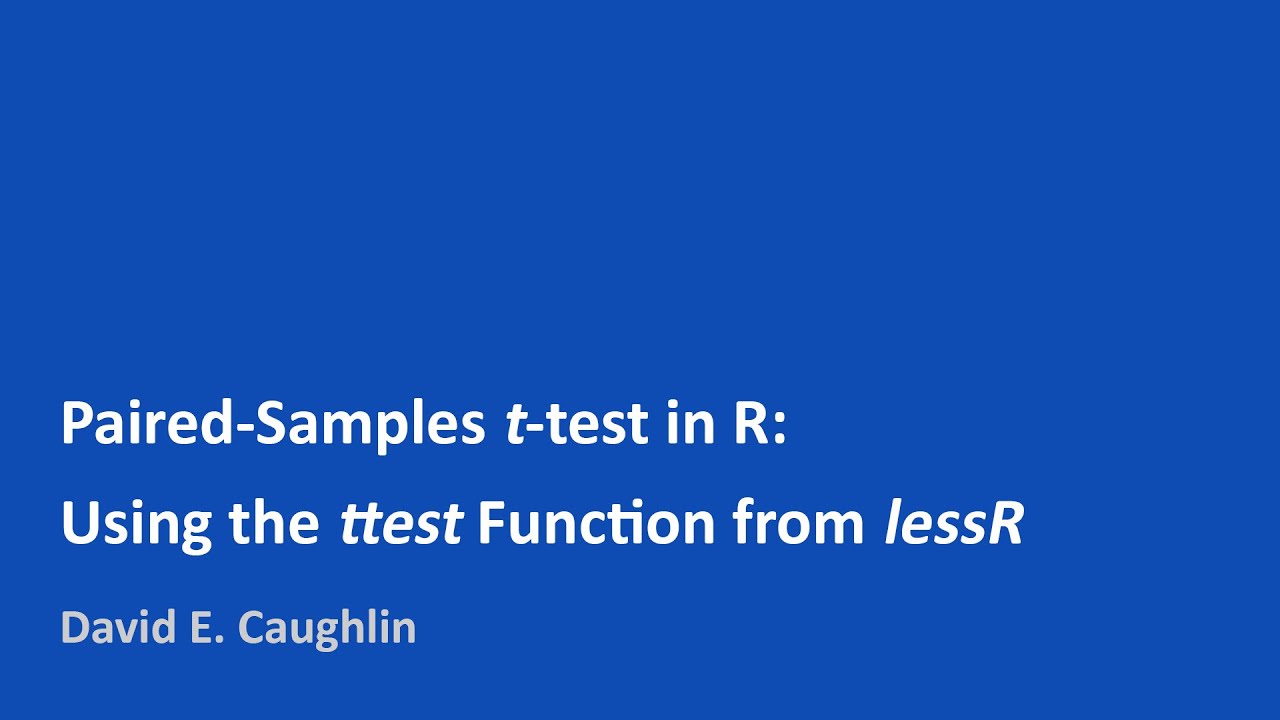 Paired-Samples t-test in R:
Using the ttest Function from lessR

David E. Caughlin